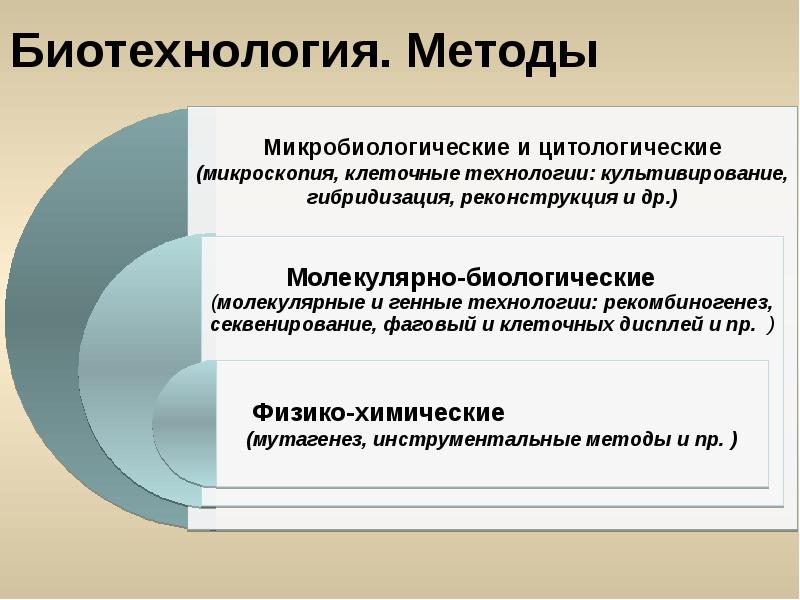 Биотехнология. Методы

Микробиологические и цитологические
(микроскопия, клеточные технологии: культивирование, гибридизация, реконструкция и др.)

Молекулярно-биологические
(молекулярные и генные технологии: рекомбиногенез, секвенирование, фаговый и клеточных дисплей и пр. )

Физико-химические
(мутагенез, инструментальные методы и пр. )